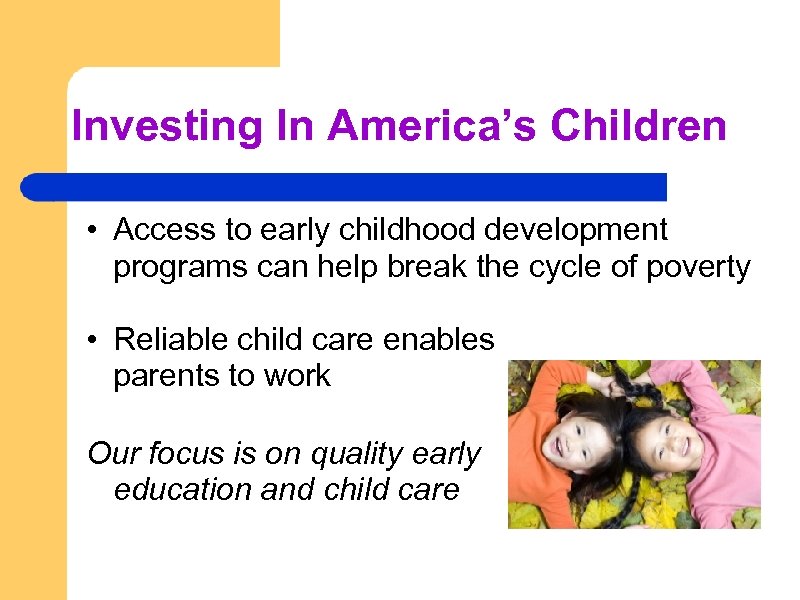 Investing In America's Children

• Access to early childhood development programs can help break the cycle of poverty

• Reliable child care enables parents to work

Our focus is on quality early education and child care